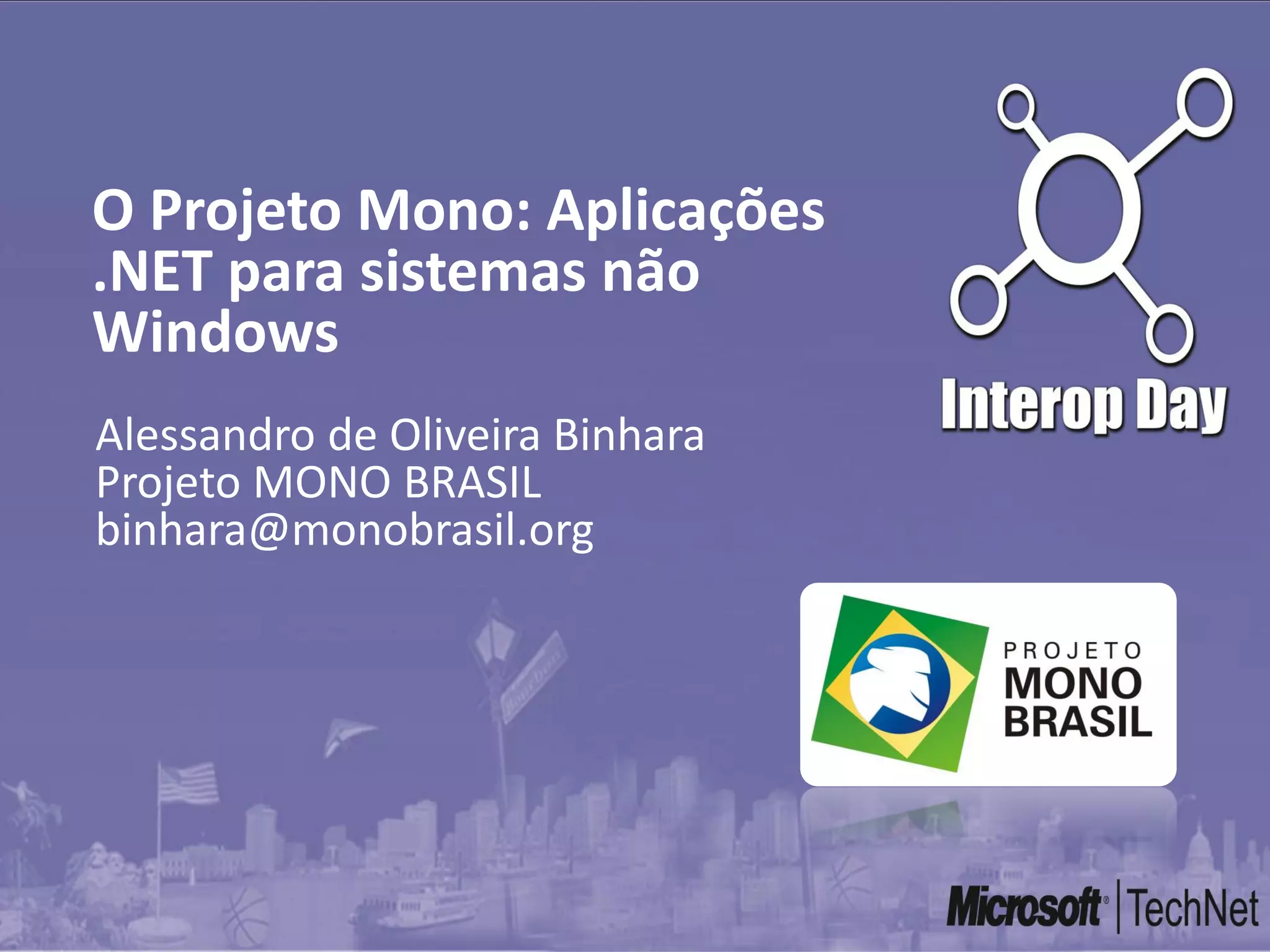 O Projeto Mono: Aplicações .NET para sistemas não Windows

Alessandro de Oliveira Binhara
Projeto MONO BRASIL
binhara@monobrasil.org

Interop Day

PROJETO
MONO
BRASIL

Microsoft® | TechNet